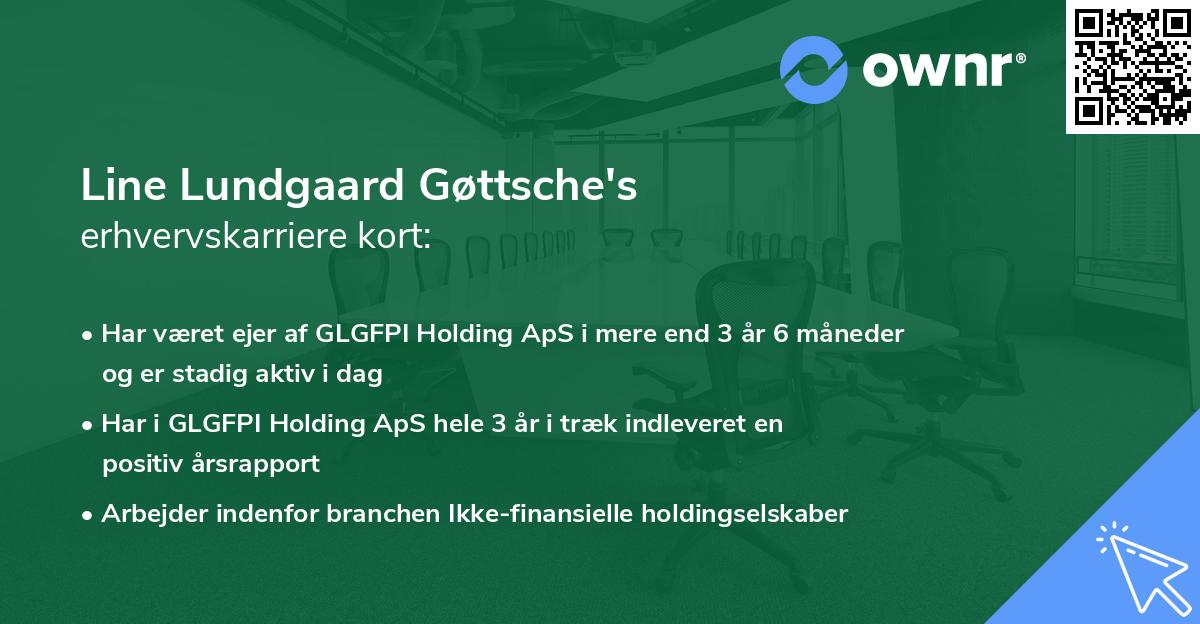 ownr®

Line Lundgaard Gøttsche's
erhvervskarriere kort:

• Har været ejer af GLGFPI Holding ApS i mere end 3 år 6 måneder og er stadig aktiv i dag

• Har i GLGFPI Holding ApS hele 3 år i træk indleveret en positiv årsrapport

• Arbejder indenfor branchen Ikke-finansielle holdingselskaber